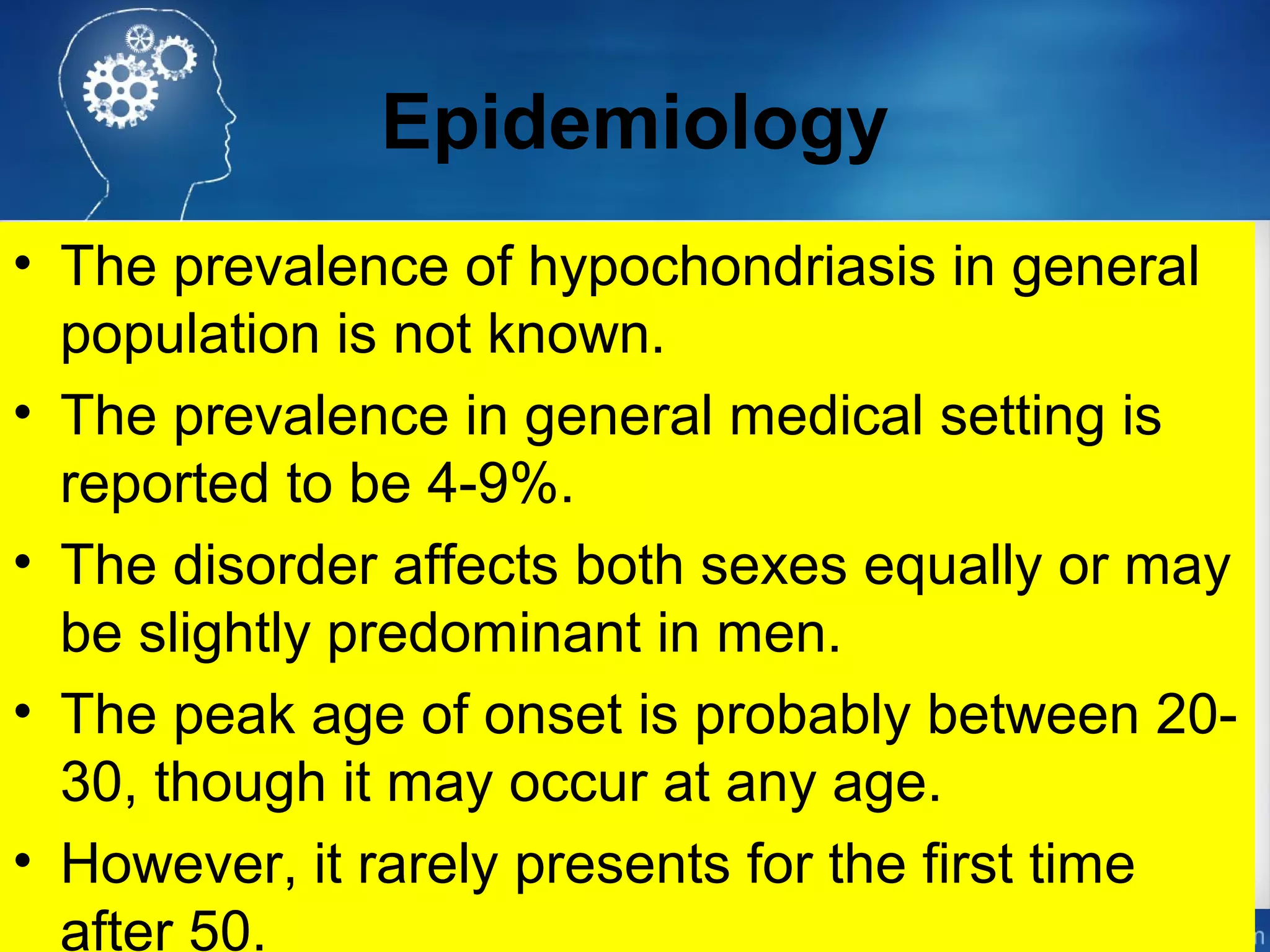 Epidemiology

• The prevalence of hypochondriasis in general population is not known.

• The prevalence in general medical setting is reported to be 4-9%.

• The disorder affects both sexes equally or may be slightly predominant in men.

• The peak age of onset is probably between 20-30, though it may occur at any age.

• However, it rarely presents for the first time after 50.